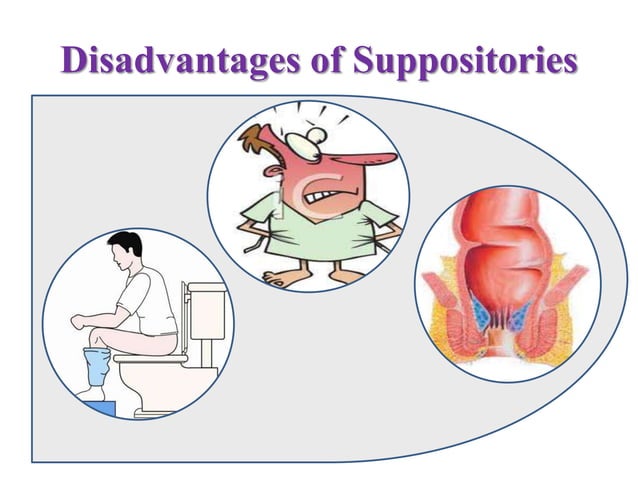 Disadvantages of Suppositories